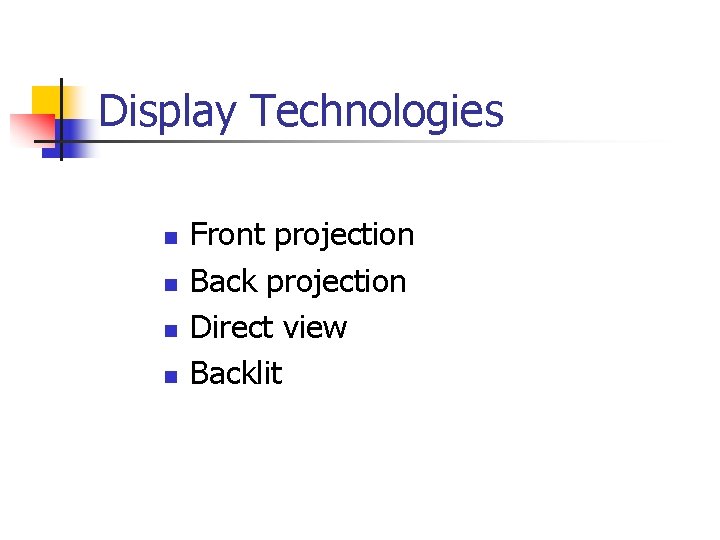 Display Technologies

- Front projection
- Back projection
- Direct view
- Backlit